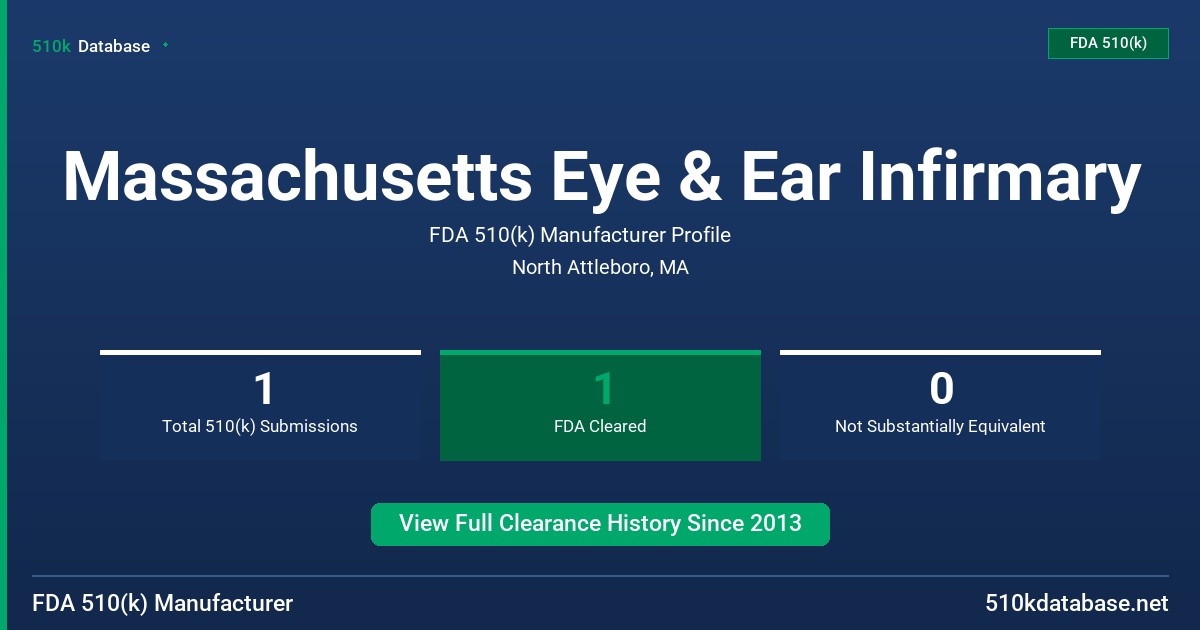 510k Database

FDA 510(k)

Massachusetts Eye & Ear Infirmary

FDA 510(k) Manufacturer Profile
North Attleboro, MA

1
Total 510(k) Submissions

1
FDA Cleared

0
Not Substantially Equivalent

View Full Clearance History Since 2013

FDA 510(k) Manufacturer

510kdatabase.net